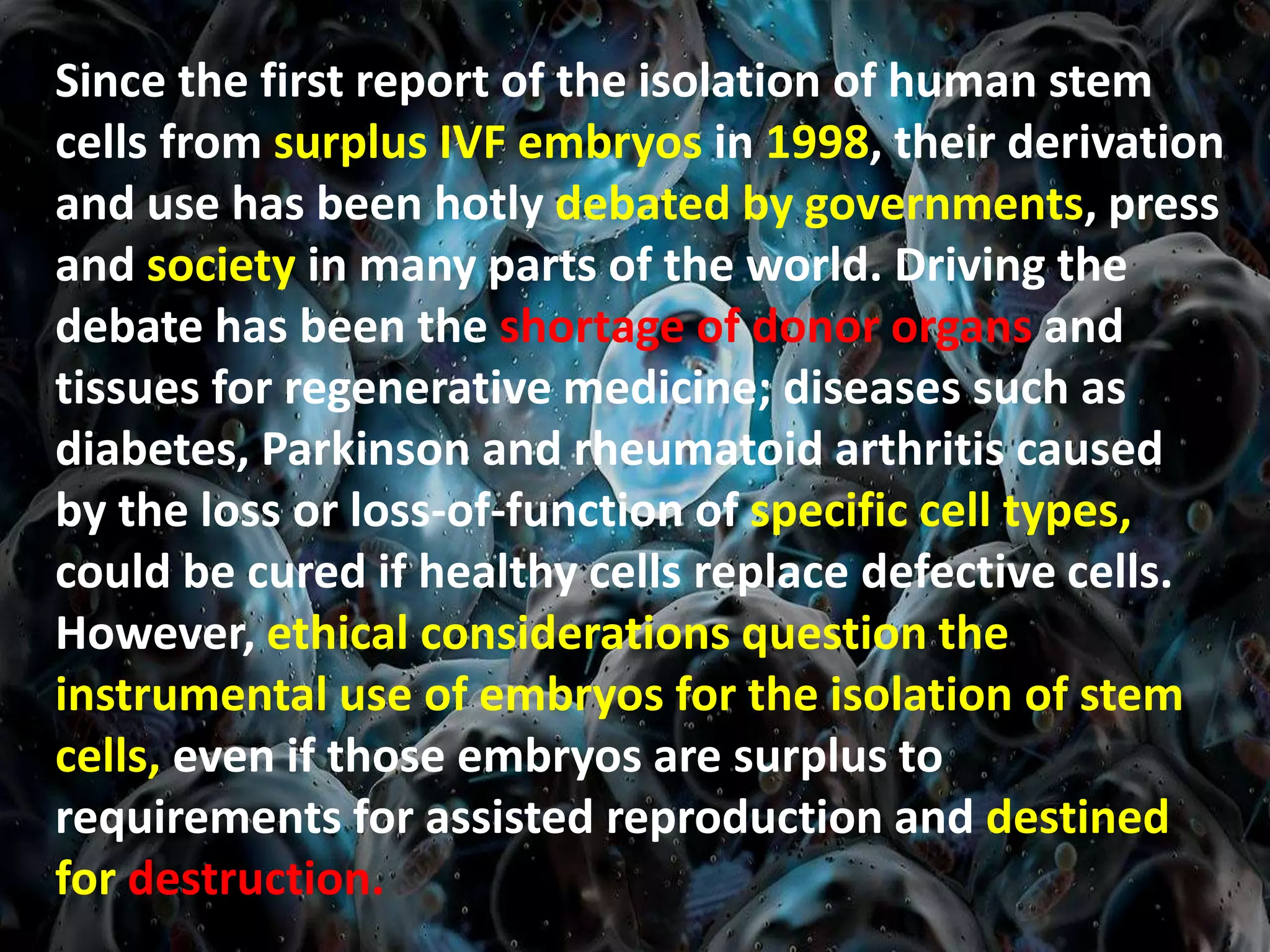 Since the first report of the isolation of human stem cells from surplus IVF embryos in 1998, their derivation and use has been hotly debated by governments, press and society in many parts of the world. Driving the debate has been the shortage of donor organs and tissues for regenerative medicine; diseases such as diabetes, Parkinson and rheumatoid arthritis caused by the loss or loss-of-function of specific cell types, could be cured if healthy cells replace defective cells. However, ethical considerations question the instrumental use of embryos for the isolation of stem cells, even if those embryos are surplus to requirements for assisted reproduction and destined for destruction.